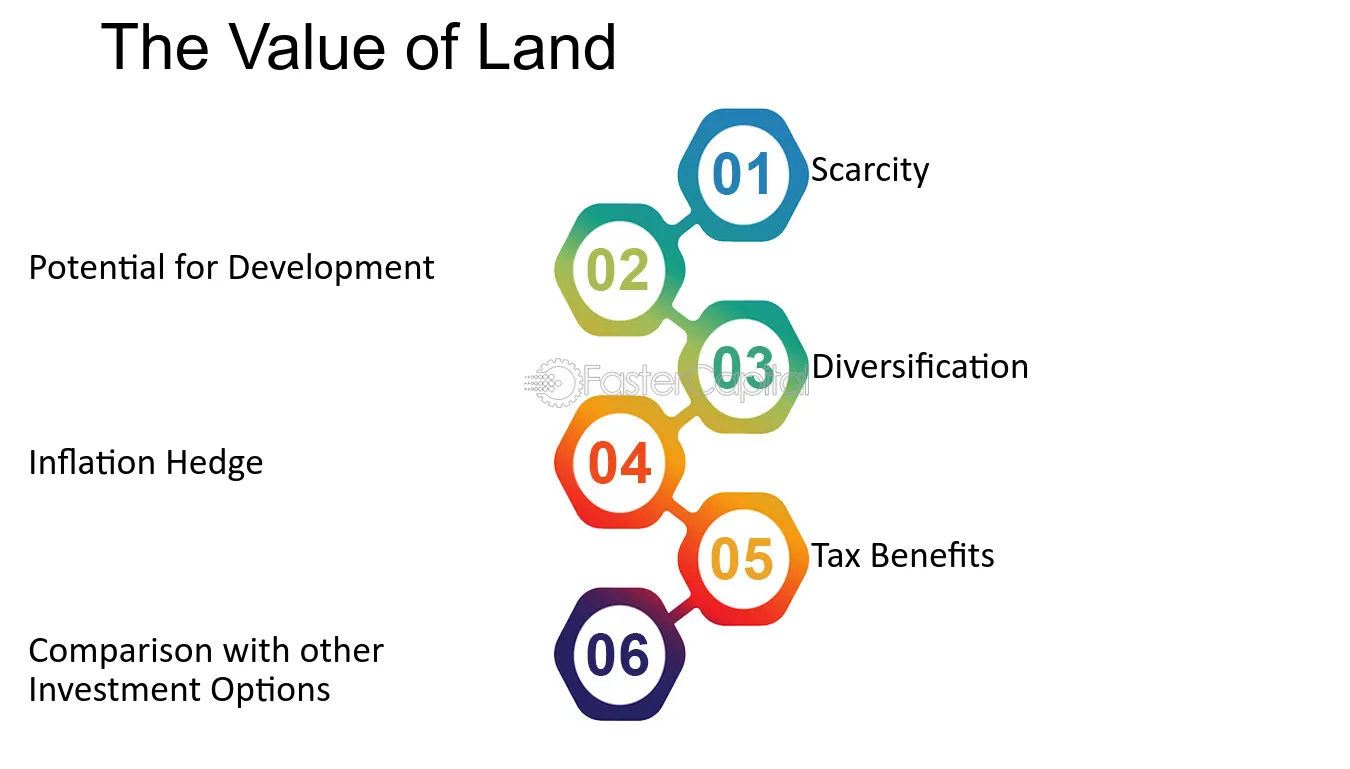 The Value of Land

01 Scarcity

Potential for Development 02

03 Diversification

Inflation Hedge 04

05 Tax Benefits

Comparison with other Investment Options 06

FasterCapital